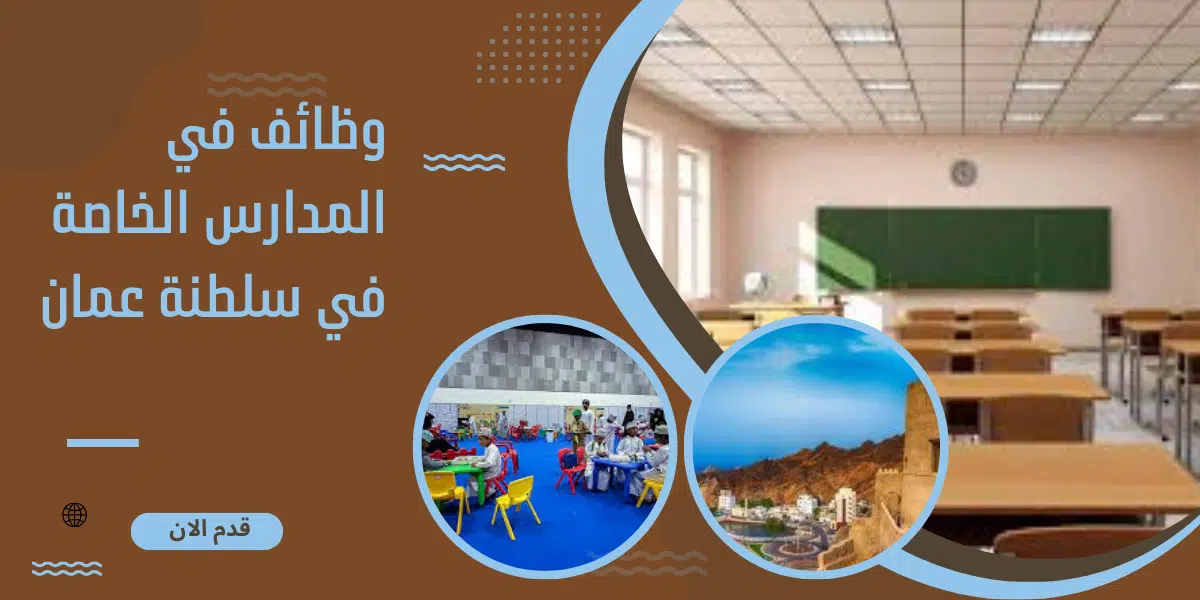 وظائف في
المدارس الخاصة
في سلطنة عمان

قدم الان